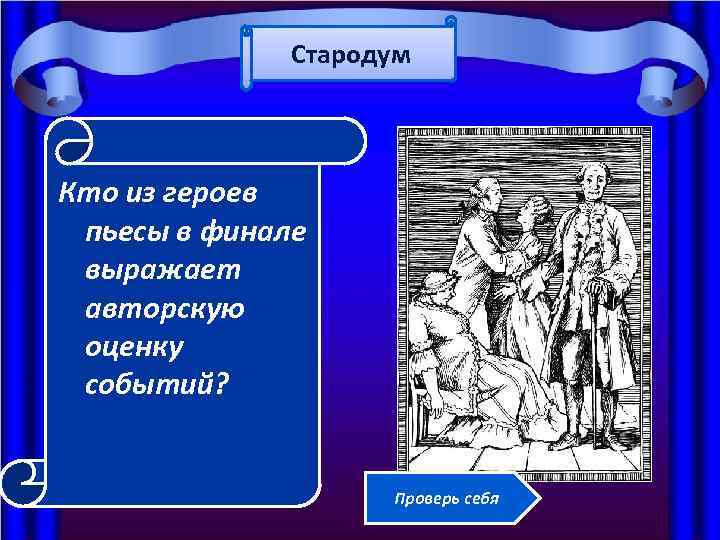 Стародум

Кто из героев пьесы в финале выражает авторскую оценку событий?

Проверь себя